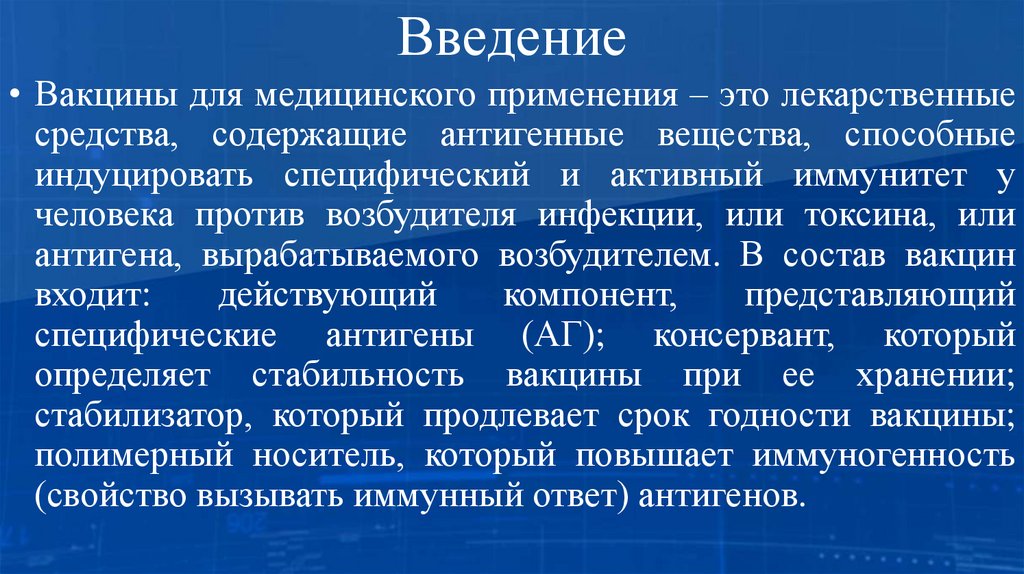 Введение

• Вакцины для медицинского применения – это лекарственные средства, содержащие антигенные вещества, способные индуцировать специфический и активный иммунитет у человека против возбудителя инфекции, или токсина, или антигена, вырабатываемого возбудителем. В состав вакцин входит: действующий компонент, представляющий специфические антигены (АГ); консервант, который определяет стабильность вакцины при ее хранении; стабилизатор, который продлевает срок годности вакцины; полимерный носитель, который повышает иммуногенность (свойство вызывать иммунный ответ) антигенов.